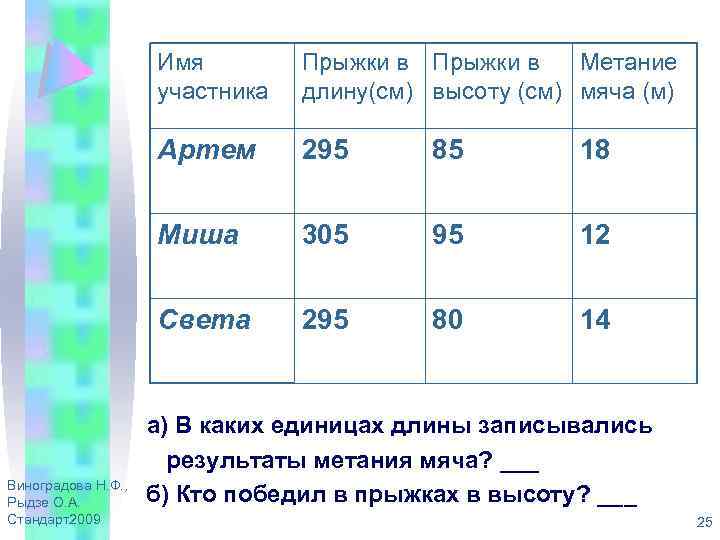 | Имя участника | Прыжки в длину(см) | Прыжки в высоту (см) | Метание мяча (м) |
|---|---|---|---|
| Артем | 295 | 85 | 18 |
| Миша | 305 | 95 | 12 |
| Света | 295 | 80 | 14 |

а) В каких единицах длины записывались результаты метания мяча? ___

б) Кто победил в прыжках в высоту? ___

Виноградова Н.Ф., Рыдзе О.А. Стандарт2009

25